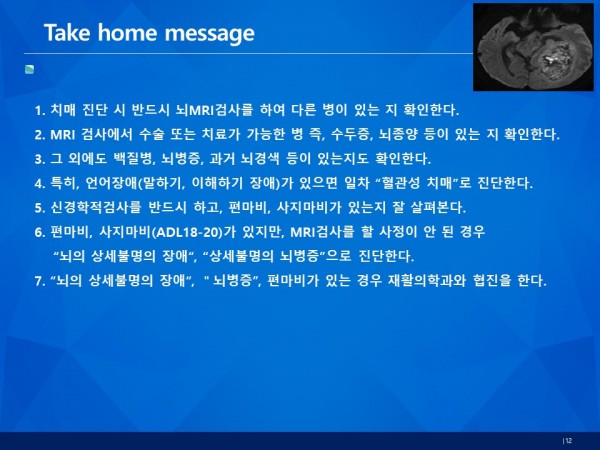 Take home message

1. 치매 진단 시 반드시 뇌MRI검사를 하여 다른 병이 있는 지 확인한다.
2. MRI 검사에서 수술 또는 치료가 가능한 병 즉, 수두증, 뇌종양 등이 있는 지 확인한다.
3. 그 외에도 백질병, 뇌병증, 과거 뇌경색 등이 있는지도 확인한다.
4. 특히, 언어장애(말하기, 이해하기 장애)가 있으면 일차 "혈관성 치매"로 진단한다.
5. 신경학적검사를 반드시 하고, 편마비, 사지마비가 있는지 잘 살펴본다.
6. 편마비, 사지마비(ADL18-20)가 있지만, MRI검사를 할 사정이 안 된 경우 "뇌의 상세불명의 장애", "상세불명의 뇌병증"으로 진단한다.
7. "뇌의 상세불명의 장애", " 뇌병증", 편마비가 있는 경우 재활의학과와 협진을 한다.

| 12